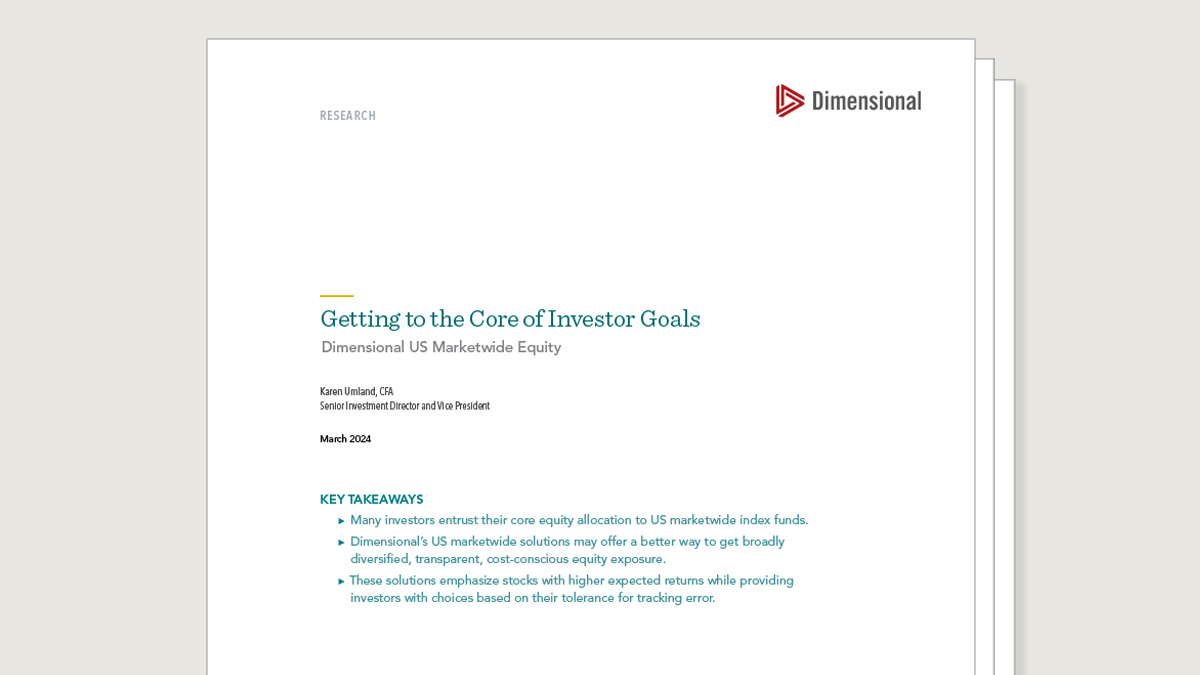 RESEARCH

Dimensional

Getting to the Core of Investor Goals

Dimensional US Marketwide Equity

Karen Umland, CFA
Senior Investment Director and Vice President

March 2024

KEY TAKEAWAYS

▸ Many investors entrust their core equity allocation to US marketwide index funds.

▸ Dimensional's US marketwide solutions may offer a better way to get broadly diversified, transparent, cost-conscious equity exposure.

▸ These solutions emphasize stocks with higher expected returns while providing investors with choices based on their tolerance for tracking error.